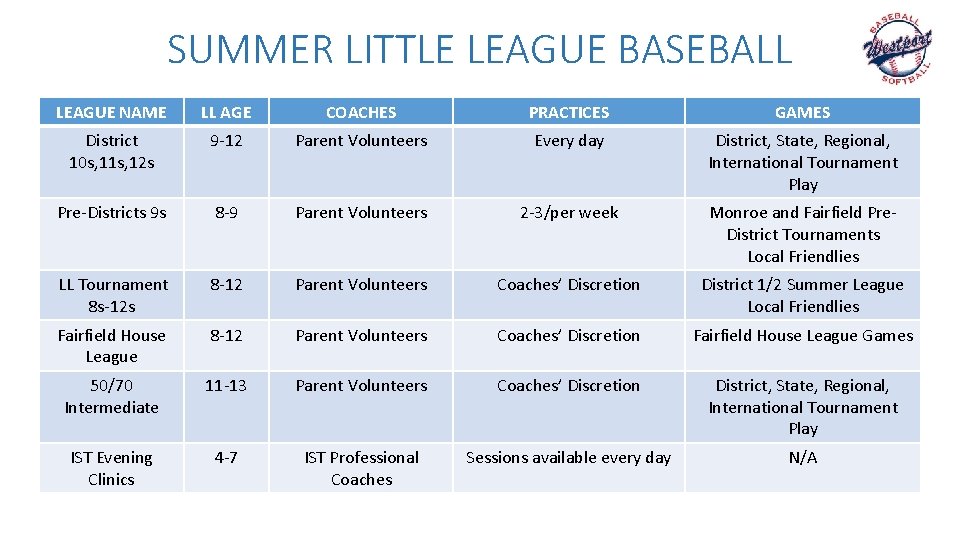 SUMMER LITTLE LEAGUE BASEBALL

BASEBALL Westport SOFTBALL

| LEAGUE NAME | LL AGE | COACHES | PRACTICES | GAMES |
|---|---|---|---|---|
| District 10s, 11s, 12s | 9-12 | Parent Volunteers | Every day | District, State, Regional, International Tournament Play |
| Pre-Districts 9s | 8-9 | Parent Volunteers | 2-3/per week | Monroe and Fairfield Pre-District Tournaments Local Friendlies |
| LL Tournament 8s-12s | 8-12 | Parent Volunteers | Coaches' Discretion | District 1/2 Summer League Local Friendlies |
| Fairfield House League | 8-12 | Parent Volunteers | Coaches' Discretion | Fairfield House League Games |
| 50/70 Intermediate | 11-13 | Parent Volunteers | Coaches' Discretion | District, State, Regional, International Tournament Play |
| IST Evening Clinics | 4-7 | IST Professional Coaches | Sessions available every day | N/A |